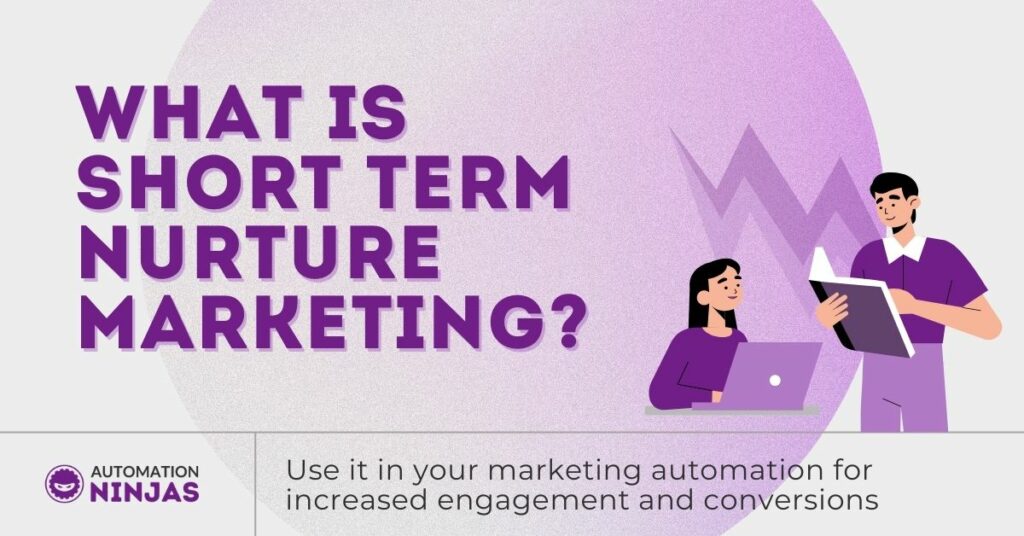 WHAT IS SHORT TERM NURTURE MARKETING?

AUTOMATION NINJAS

Use it in your marketing automation for increased engagement and conversions